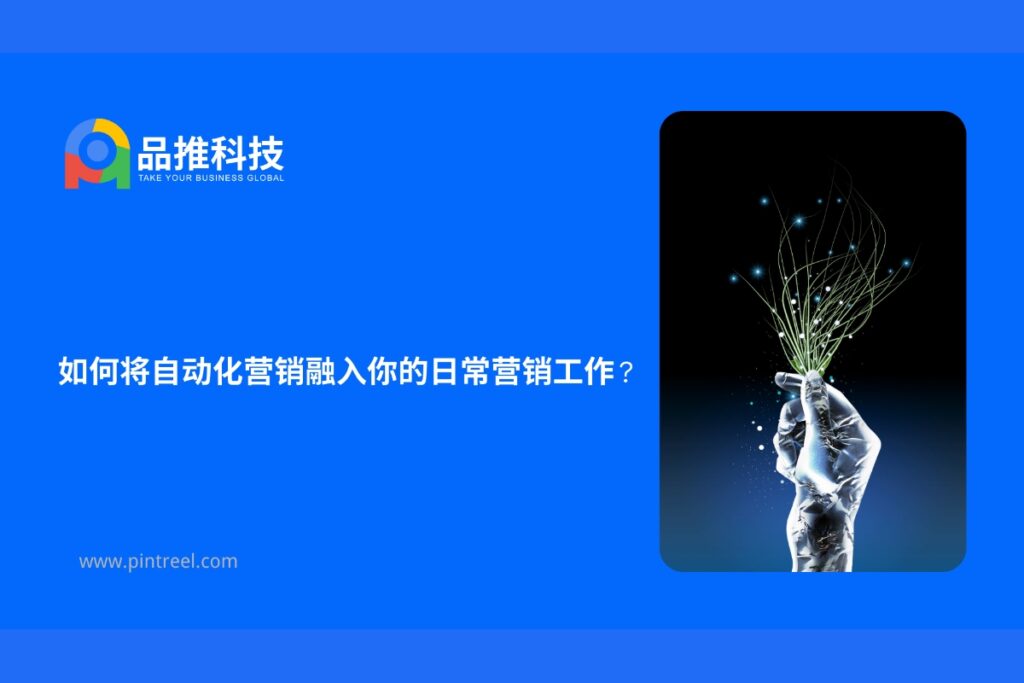 品推科技
TAKE YOUR BUSINESS GLOBAL

如何将自动化营销融入你的日常营销工作？

www.pintreel.com